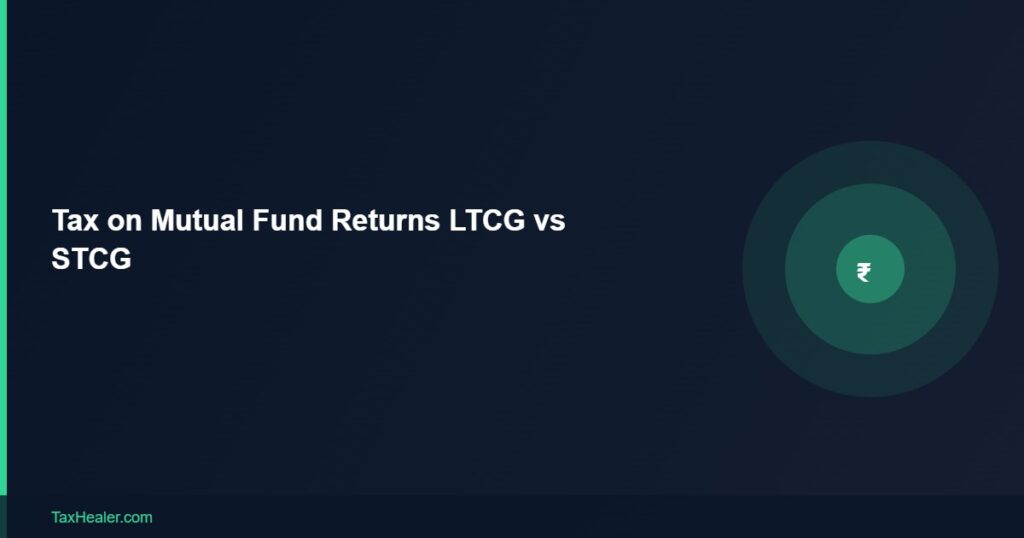 Tax on Mutual Fund Returns LTCG vs STCG

₹

TaxHealer.com